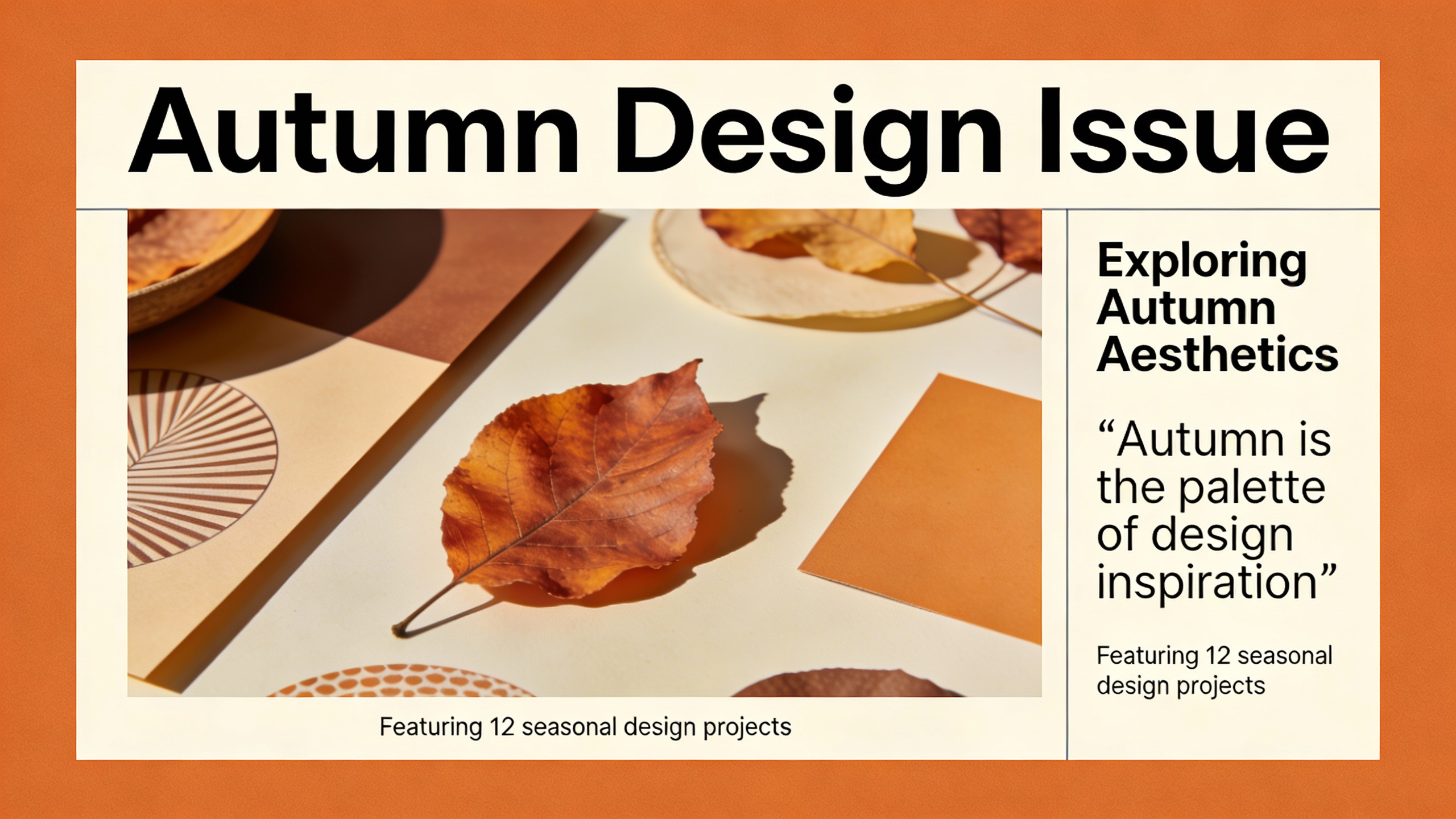 Autumn Design Issue

Featuring 12 seasonal design projects

Exploring Autumn Aesthetics

“Autumn is the palette of design inspiration”

Featuring 12 seasonal design projects